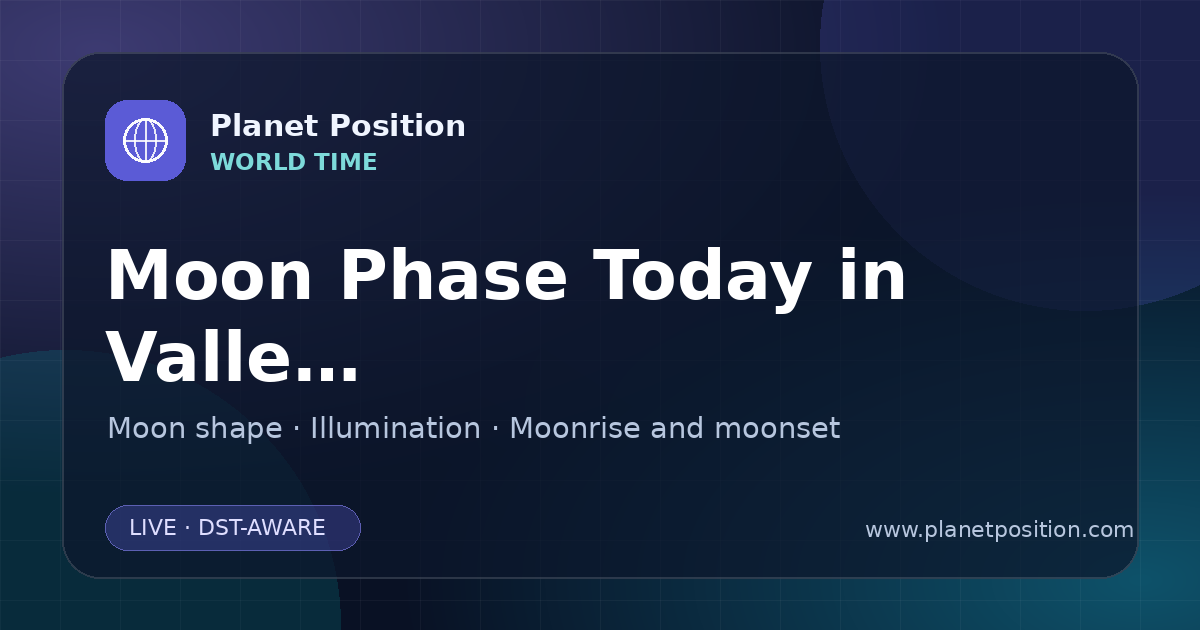 Planet Position
WORLD TIME

Moon Phase Today in Valle...

Moon shape · Illumination · Moonrise and moonset

LIVE · DST-AWARE

www.planetposition.com